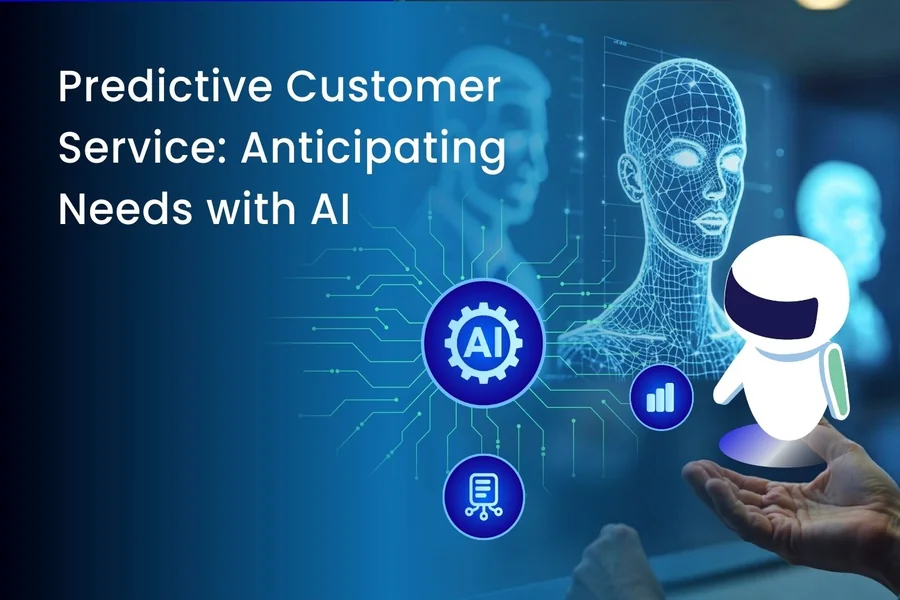 Predictive Customer Service: Anticipating Needs with AI

AI